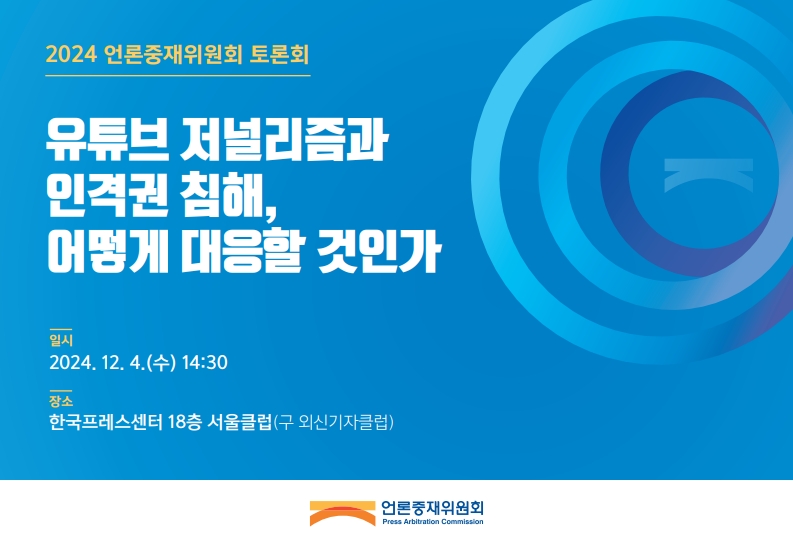 2024 언론중재위원회 토론회

유튜브 저널리즘과 인격권 침해, 어떻게 대응할 것인가

일시
2024. 12. 4.(수) 14:30

장소
한국프레스센터 18층 서울클럽(구 외신기자클럽)

언론중재위원회
Press Arbitration Commission